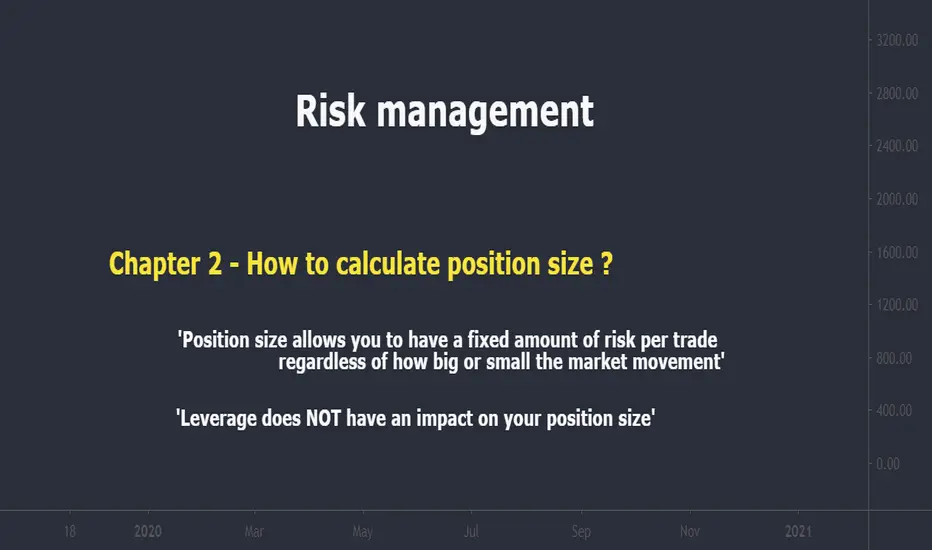 Risk management

Chapter 2 - How to calculate position size ?

'Position size allows you to have a fixed amount of risk per trade regardless of how big or small the market movement'

'Leverage does NOT have an impact on your position size'

3200.00
2800.00
2400.00
2000.00
1600.00
1200.00
800.00
400.00
0.00

18
2020
Mar
May
Jul
Sep
Nov
2021